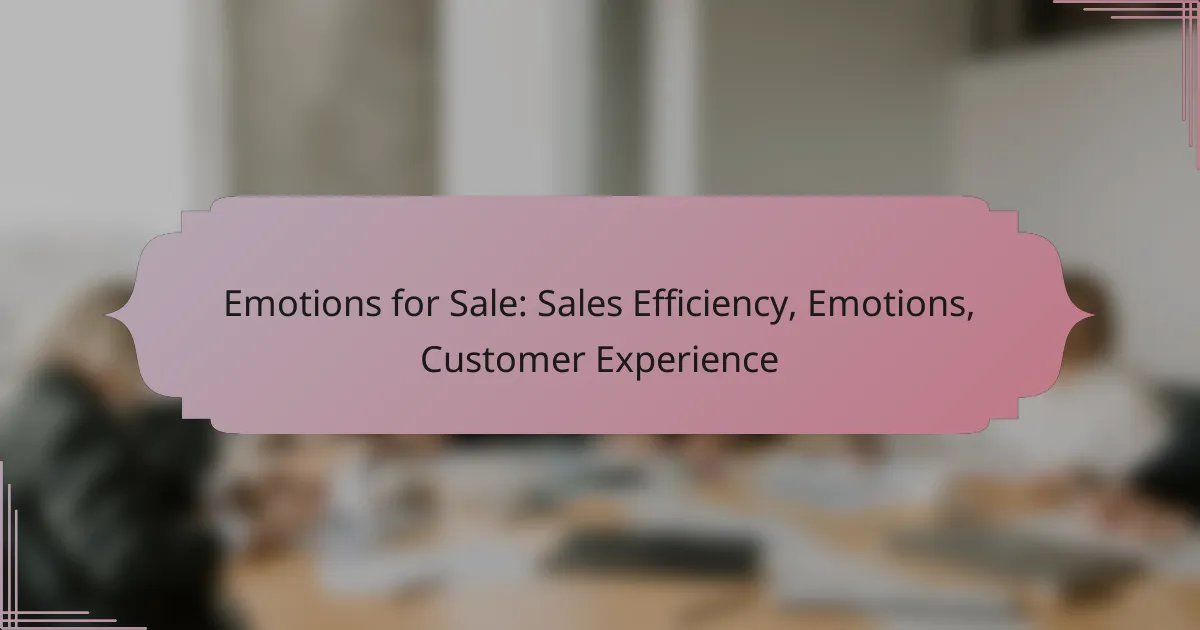 Emotions for Sale: Sales Efficiency, Emotions, Customer Experience